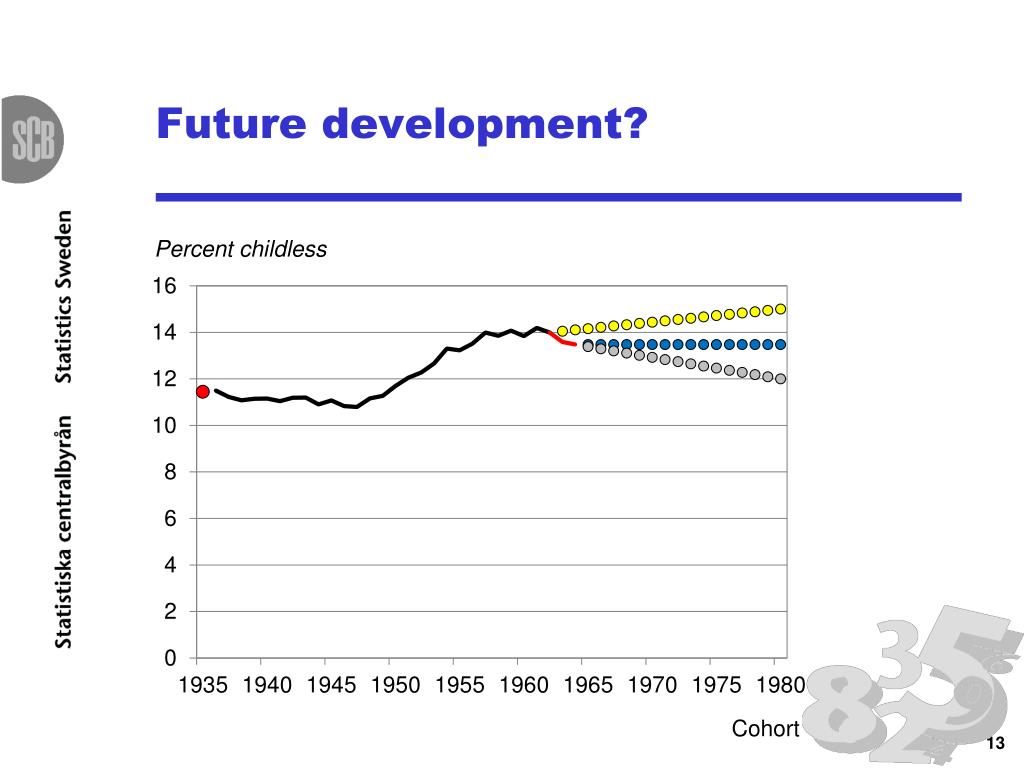 SCB

Statistiska centralbyrån Statistics Sweden

Future development?

Percent childless

16
14
12
10
8
6
4
2
0

1935 1940 1945 1950 1955 1960 1965 1970 1975 1980

Cohort

13